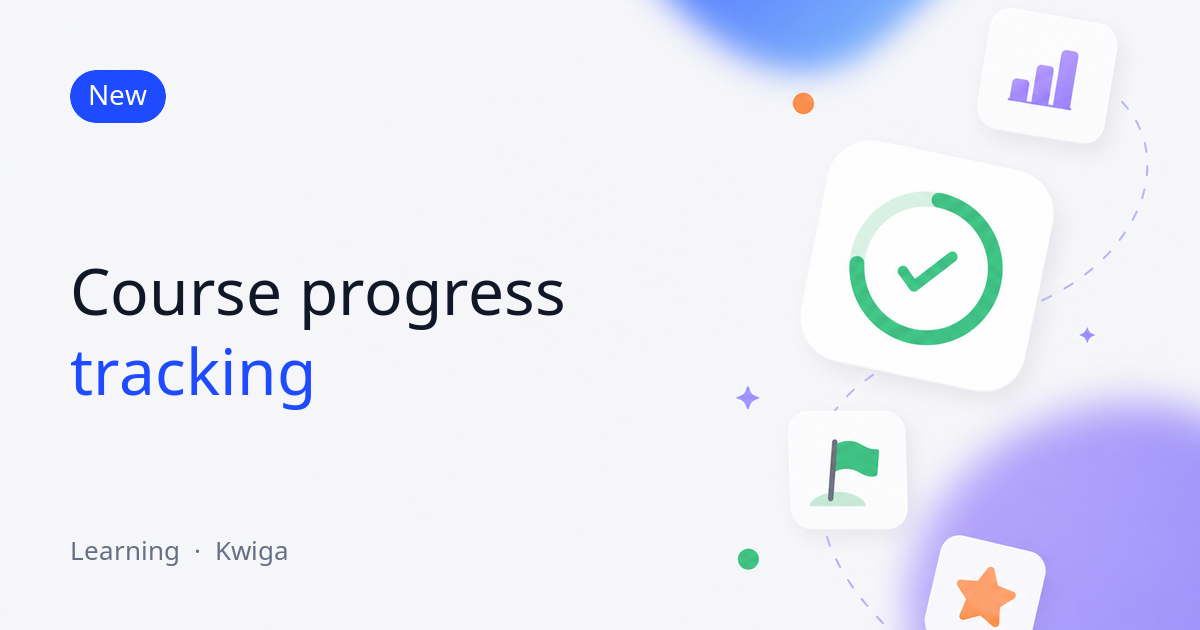 New

Course progress tracking

Learning · Kwiga